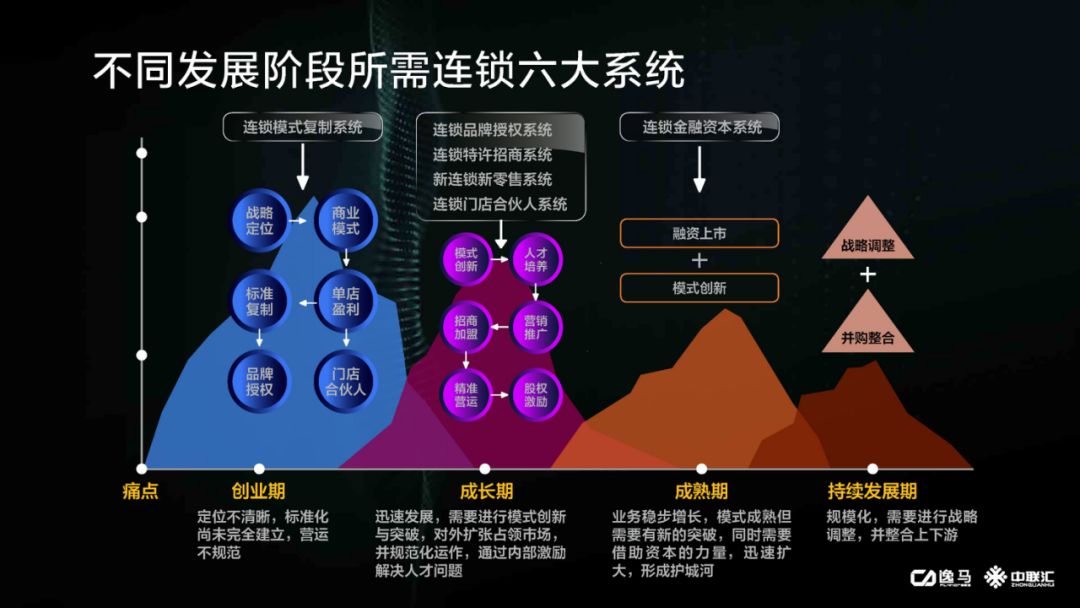 不同发展阶段所需连锁六大系统

连锁模式复制系统

战略定位
商业模式
标准复制
单店盈利
品牌授权
门店合伙人

连锁品牌授权系统
连锁特许招商系统
新连锁新零售系统
连锁门店合伙人系统

模式创新
人才培养
招商加盟
营销推广
精准营运
股权激励

连锁金融资本系统

融资上市
+
模式创新

战略调整
+
并购整合

痛点
创业期
定位不清晰，标准化尚未完全建立，营运不规范

成长期
迅速发展，需要进行模式创新与突破，对外扩张占领市场，并规范化运作，通过内部激励解决人才问题

成熟期
业务稳步增长，模式成熟但需要有新的突破，同时需要借助资本的力量，迅速扩大，形成护城河

持续发展期
规模化，需要进行战略调整，并整合上下游

逸马
中联汇
ZHONGLIANHUI